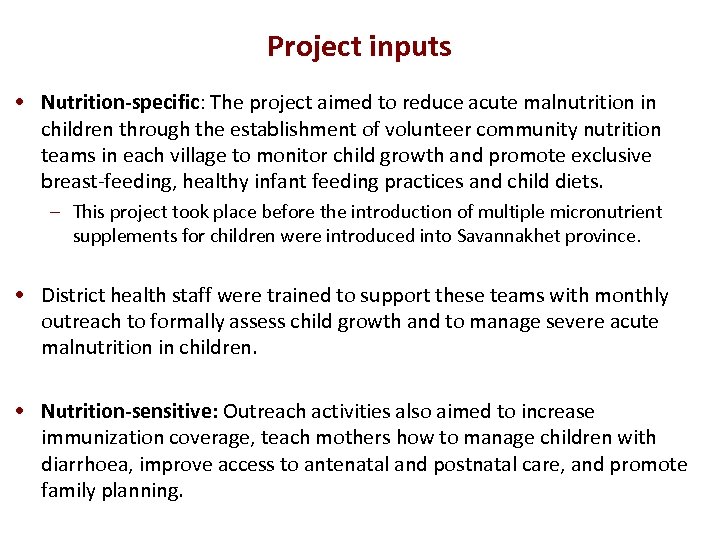 Project inputs

• Nutrition-specific: The project aimed to reduce acute malnutrition in children through the establishment of volunteer community nutrition teams in each village to monitor child growth and promote exclusive breast-feeding, healthy infant feeding practices and child diets.

– This project took place before the introduction of multiple micronutrient supplements for children were introduced into Savannakhet province.

• District health staff were trained to support these teams with monthly outreach to formally assess child growth and to manage severe acute malnutrition in children.

• Nutrition-sensitive: Outreach activities also aimed to increase immunization coverage, teach mothers how to manage children with diarrhoea, improve access to antenatal and postnatal care, and promote family planning.